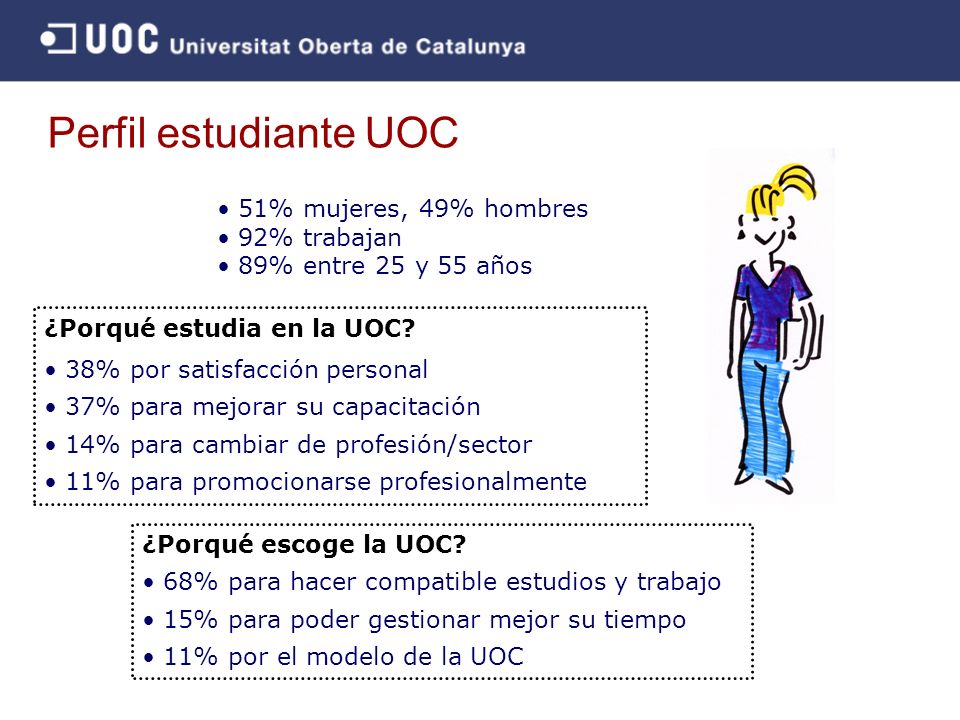 UOC Universitat Oberta de Catalunya

Perfil estudiante UOC

• 51% mujeres, 49% hombres
• 92% trabajan
• 89% entre 25 y 55 años

¿Porqué estudia en la UOC?
• 38% por satisfacción personal
• 37% para mejorar su capacitación
• 14% para cambiar de profesión/sector
• 11% para promocionarse profesionalmente

¿Porqué escoge la UOC?
• 68% para hacer compatible estudios y trabajo
• 15% para poder gestionar mejor su tiempo
• 11% por el modelo de la UOC